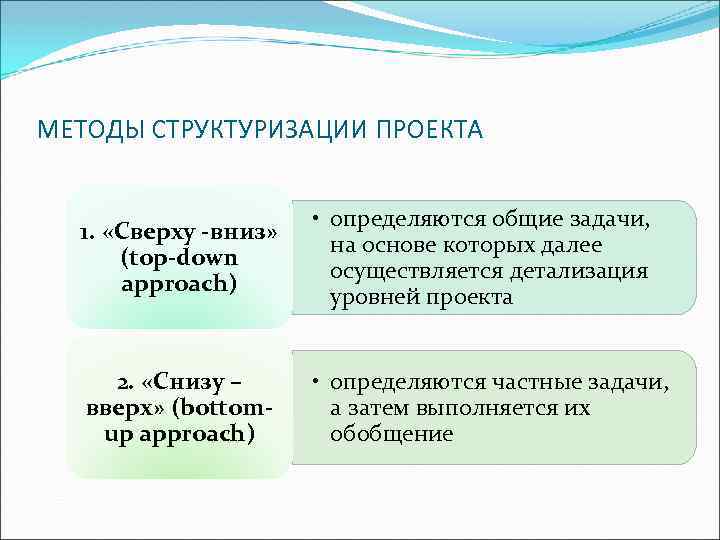 МЕТОДЫ СТРУКТУРИЗАЦИИ ПРОЕКТА

1. «Сверху -вниз» (top-down approach)

• определяются общие задачи, на основе которых далее осуществляется детализация уровней проекта

2. «Снизу – вверх» (bottom-up approach)

• определяются частные задачи, а затем выполняется их обобщение